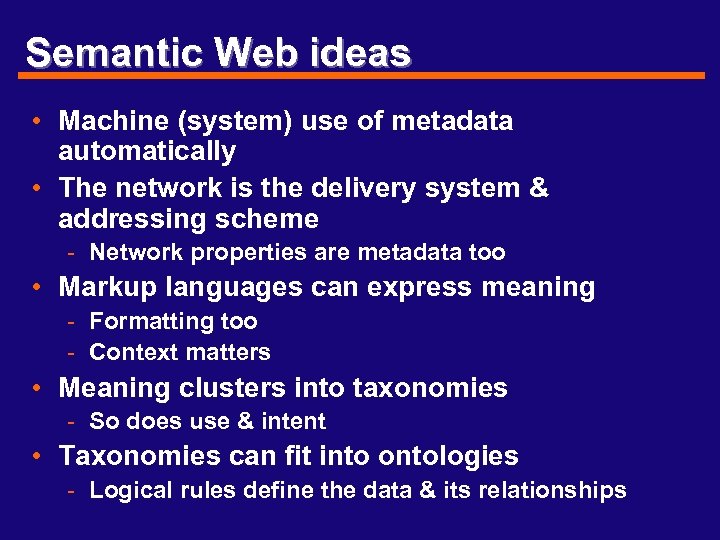 Semantic Web ideas

• Machine (system) use of metadata automatically
• The network is the delivery system & addressing scheme
  - Network properties are metadata too
• Markup languages can express meaning
  - Formatting too
  - Context matters
• Meaning clusters into taxonomies
  - So does use & intent
• Taxonomies can fit into ontologies
  - Logical rules define the data & its relationships